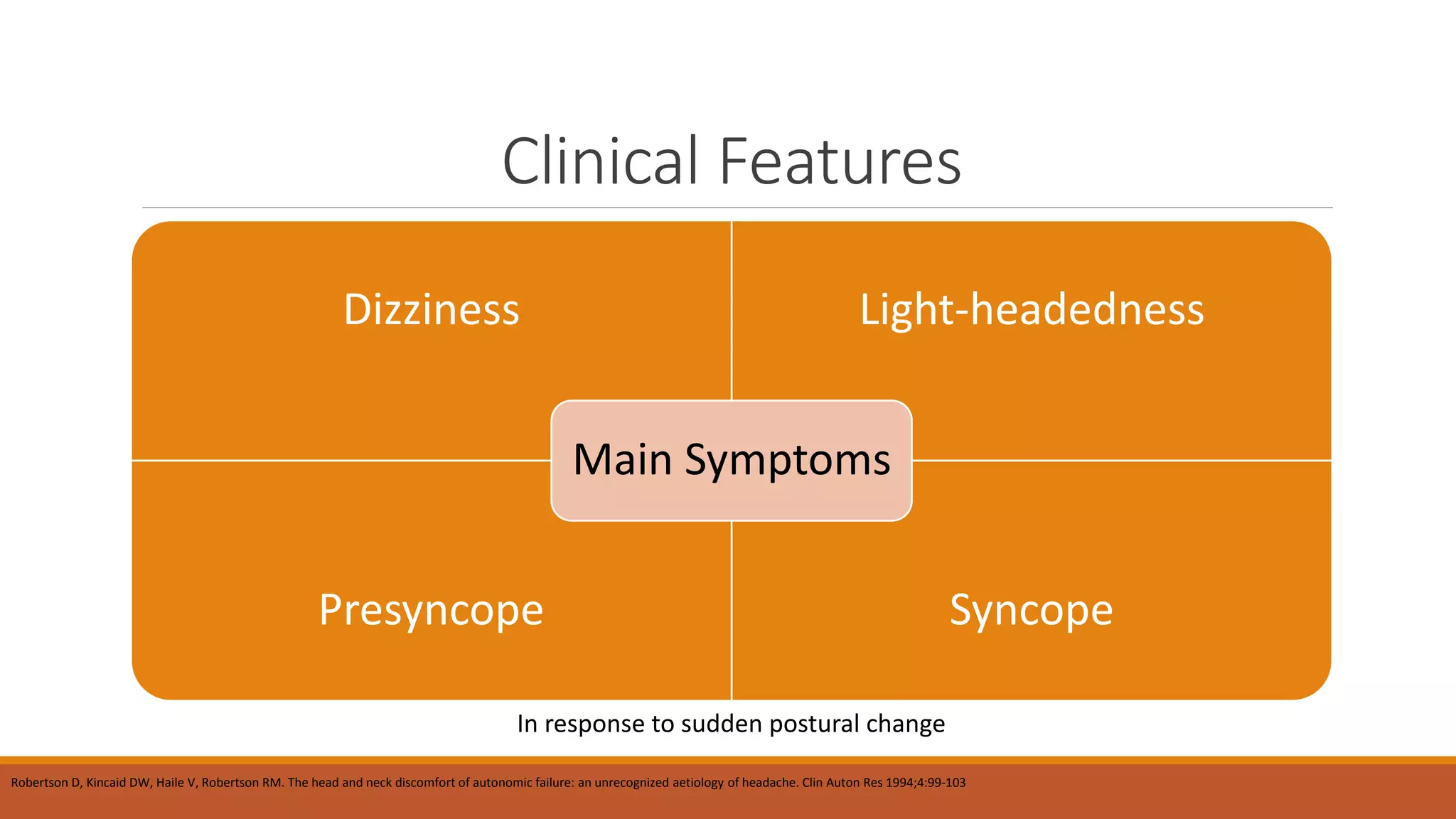 Clinical Features

Dizziness

Light-headedness

Main Symptoms

Presyncope

Syncope

In response to sudden postural change

Robertson D, Kincaid DW, Haile V, Robertson RM. The head and neck discomfort of autonomic failure: an unrecognized aetiology of headache. Clin Auton Res 1994;4:99-103